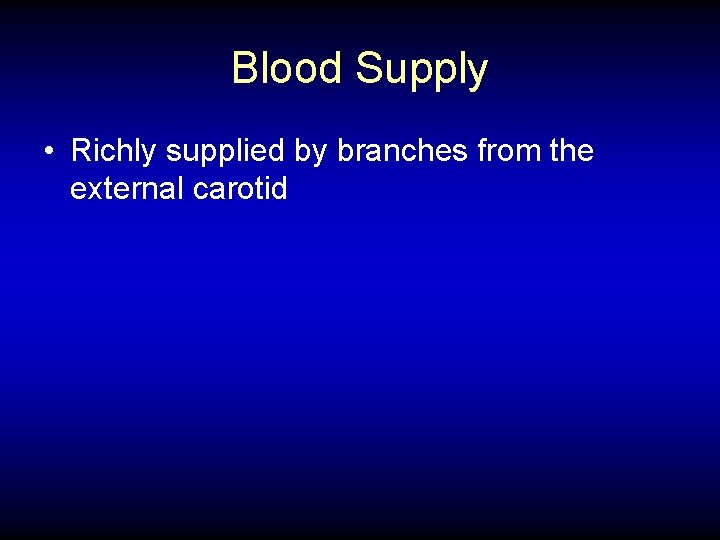 Blood Supply

• Richly supplied by branches from the external carotid